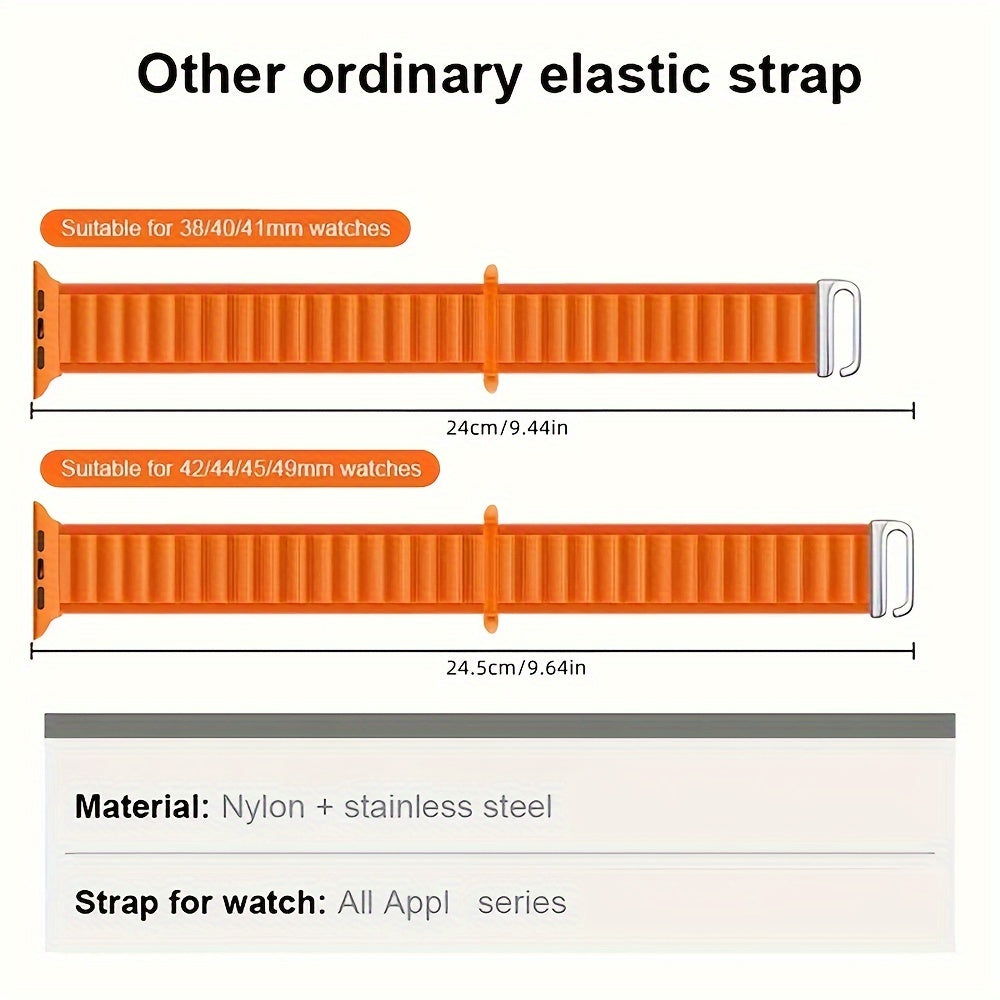 Other ordinary elastic strap

Suitable for 38/40/41mm watches

24cm/9.44in

Suitable for 42/44/45/49mm watches

24.5cm/9.64in

Material: Nylon + stainless steel

Strap for watch: All Appl series